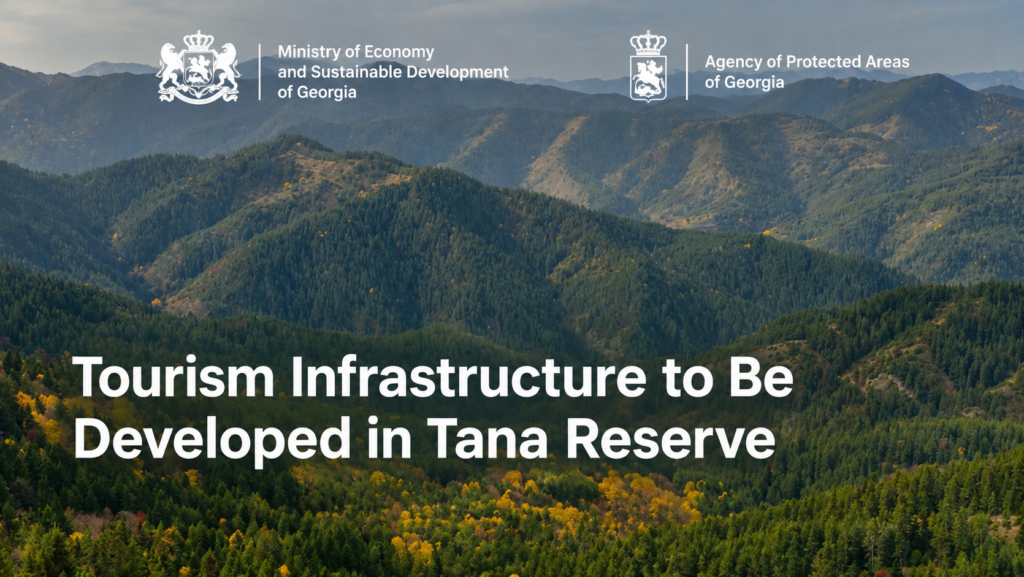 Ministry of Economy and Sustainable Development of Georgia

Agency of Protected Areas of Georgia

Tourism Infrastructure to Be Developed in Tana Reserve